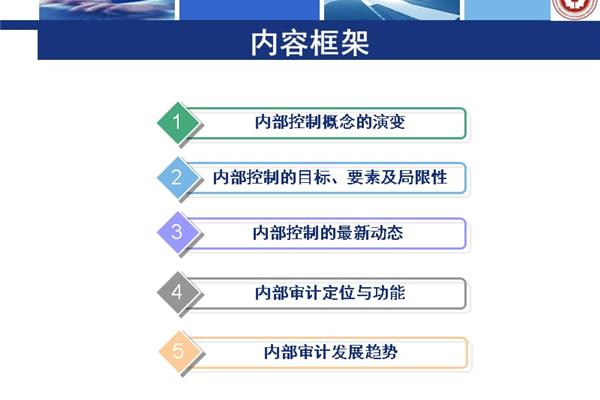 内容框架

1 内部控制概念的演变

2 内部控制的目标、要素及局限性

3 内部控制的最新动态

4 内部审计定位与功能

5 内部审计发展趋势